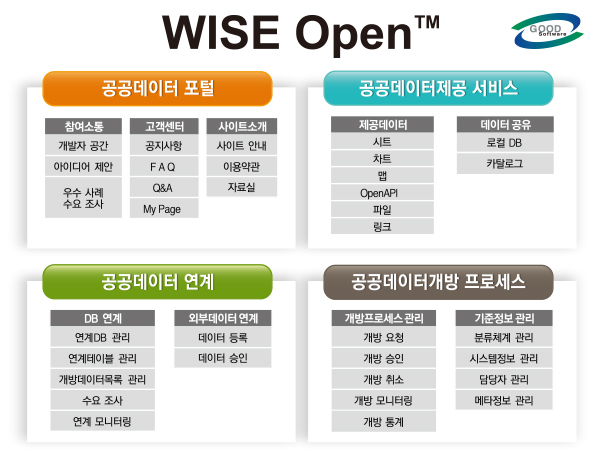 WISE Open™

GOOD Software

공공데이터 포털

참여소통
개발자 공간
아이디어 제안
우수 사례
수요 조사

고객센터
공지사항
F A Q
Q&A
My Page

사이트소개
사이트 안내
이용약관
자료실

공공데이터제공 서비스

제공데이터
시트
차트
맵
OpenAPI
파일
링크

데이터 공유
로컬 DB
카탈로그

공공데이터 연계

DB 연계
연계DB 관리
연계테이블 관리
개방데이터목록 관리
수요 조사
연계 모니터링

외부데이터 연계
데이터 등록
데이터 승인

공공데이터개방 프로세스

개방프로세스 관리
개방 요청
개방 승인
개방 취소
개방 모니터링
개방 통계

기준정보 관리
분류체계 관리
시스템정보 관리
담당자 관리
메타정보 관리